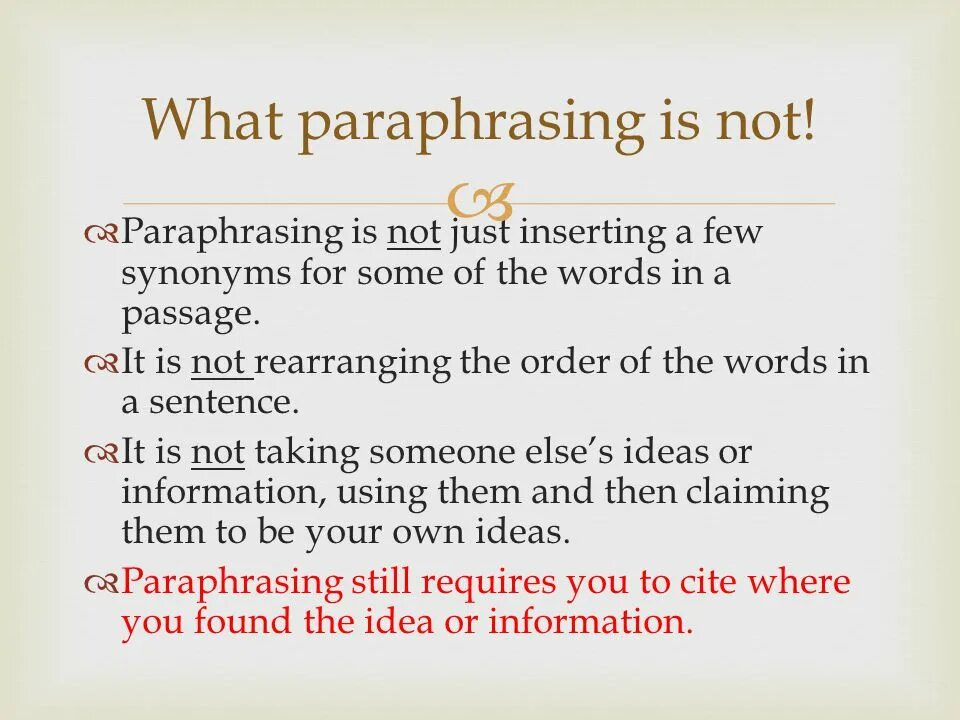 What paraphrasing is not!

Paraphrasing is not just inserting a few synonyms for some of the words in a passage.

It is not rearranging the order of the words in a sentence.

It is not taking someone else's ideas or information, using them and then claiming them to be your own ideas.

Paraphrasing still requires you to cite where you found the idea or information.